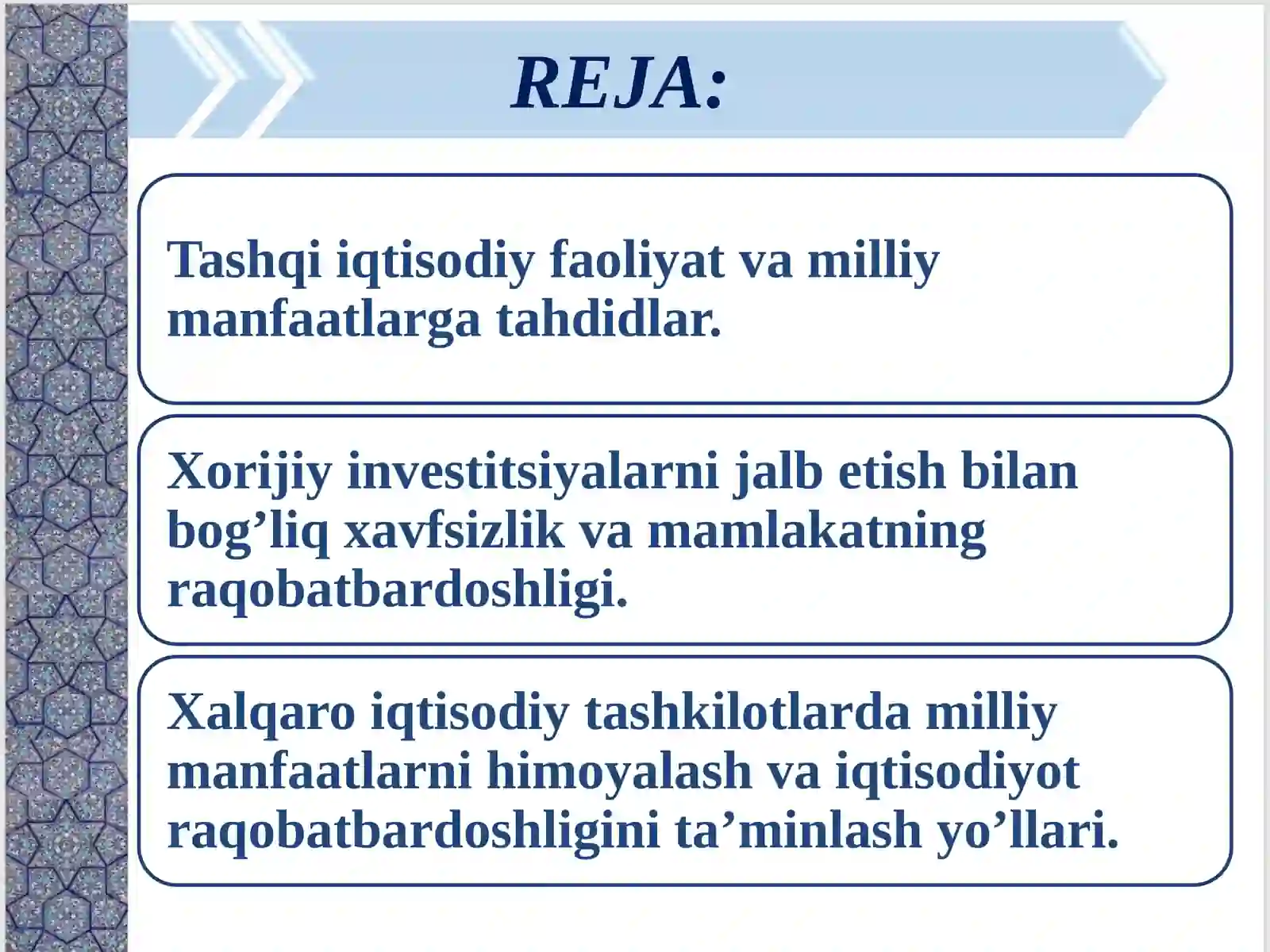 REJA:

Tashqi iqtisodiy faoliyat va milliy manfaatlarga tahdidlar.

Xorijiy investitsiyalarni jalb etish bilan bog’liq xavfsizlik va mamlakatning raqobatbardoshligi.

Xalqaro iqtisodiy tashkilotlarda milliy manfaatlarni himoyalash va iqtisodiyot raqobatbardoshligini ta’minlash yo’llari.